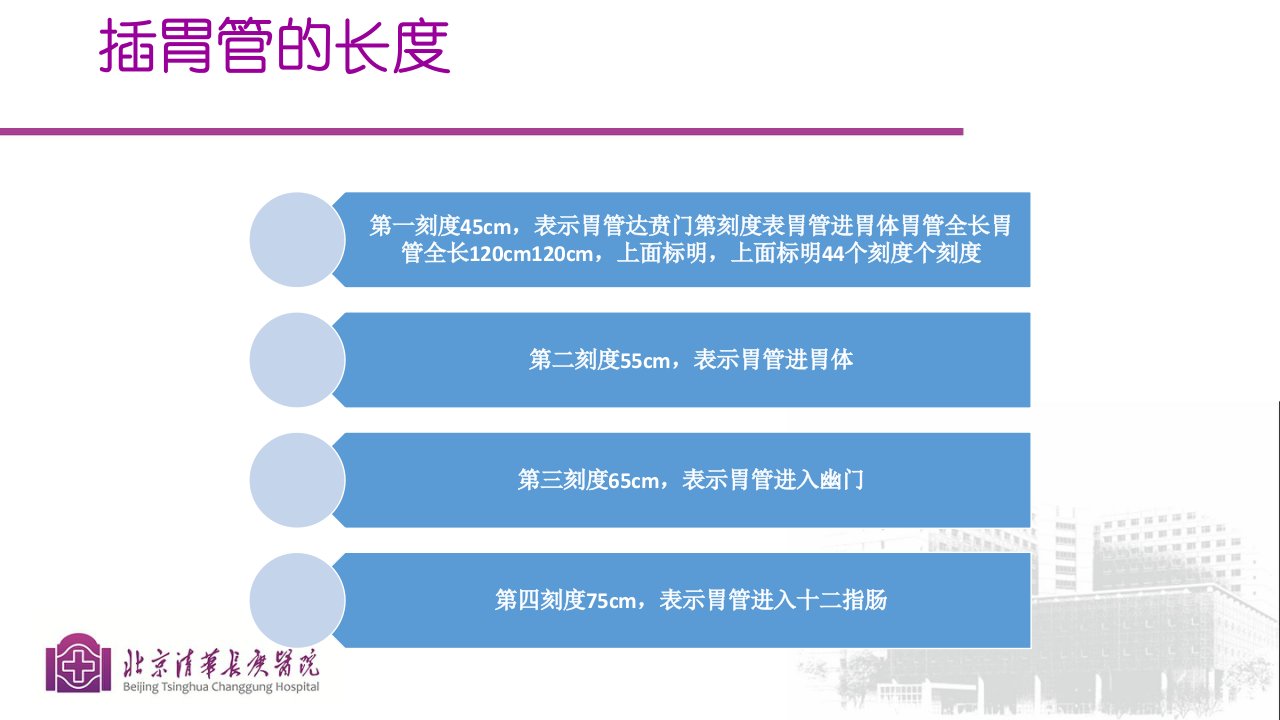 插胃管的长度

第一刻度45cm，表示胃管达贲门第刻度表胃管进胃体胃管全长胃管全长120cm120cm，上面标明，上面标明44个刻度个刻度

第二刻度55cm，表示胃管进胃体

第三刻度65cm，表示胃管进入幽门

第四刻度75cm，表示胃管进入十二指肠

北京清華長庚醫院
Beijing Tsinghua Changgung Hospital